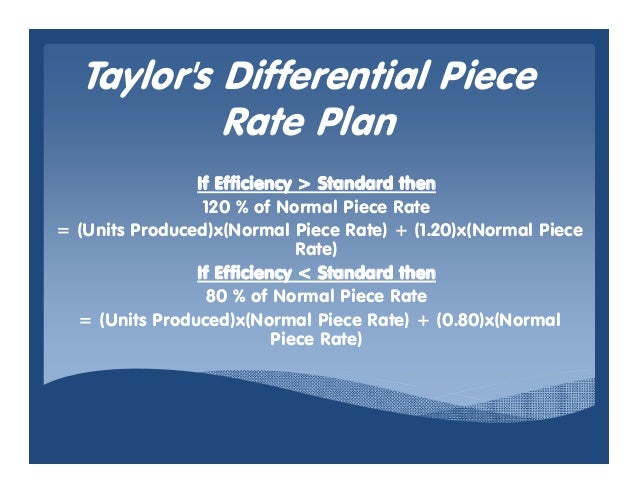 Taylor's Differential Piece Rate Plan

If Efficiency > Standard then
120 % of Normal Piece Rate
= (Units Produced)x(Normal Piece Rate) + (1.20)x(Normal Piece Rate)

If Efficiency < Standard then
80 % of Normal Piece Rate
= (Units Produced)x(Normal Piece Rate) + (0.80)x(Normal Piece Rate)